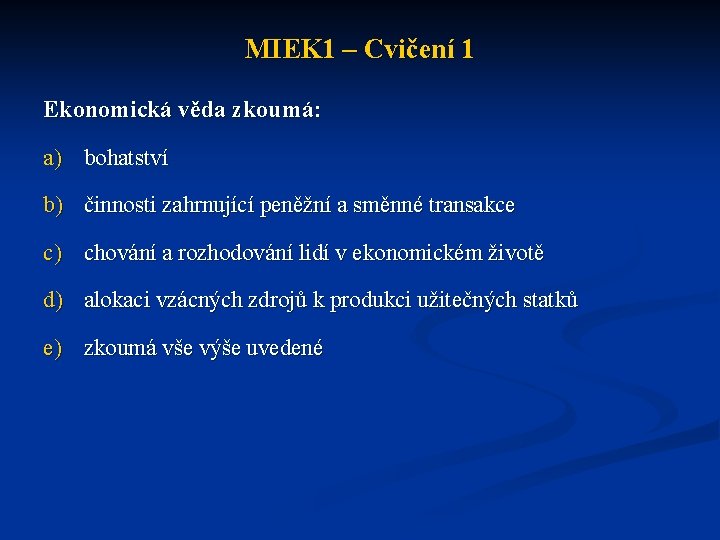 MIEK1 – Cvičení 1

Ekonomická věda zkoumá:

a) bohatství

b) činnosti zahrnující peněžní a směnné transakce

c) chování a rozhodování lidí v ekonomickém životě

d) alokaci vzácných zdrojů k produkci užitečných statků

e) zkoumá vše výše uvedené